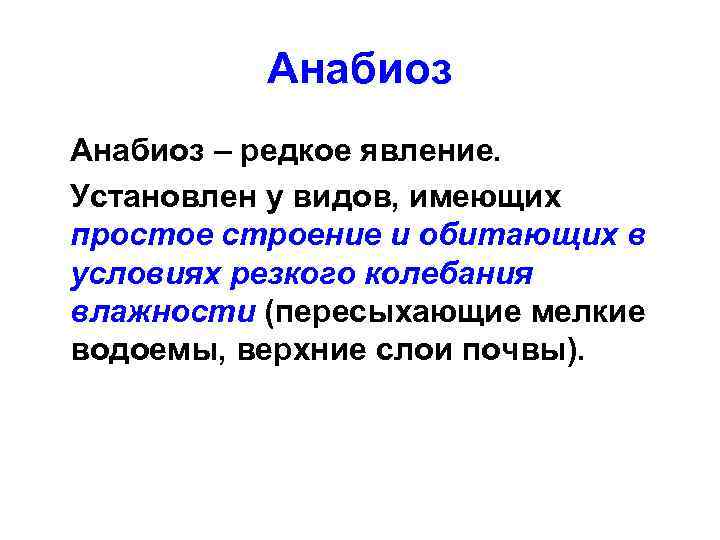 Анабиоз

Анабиоз – редкое явление.

Установлен у видов, имеющих простое строение и обитающих в условиях резкого колебания влажности (пересыхающие мелкие водоемы, верхние слои почвы).